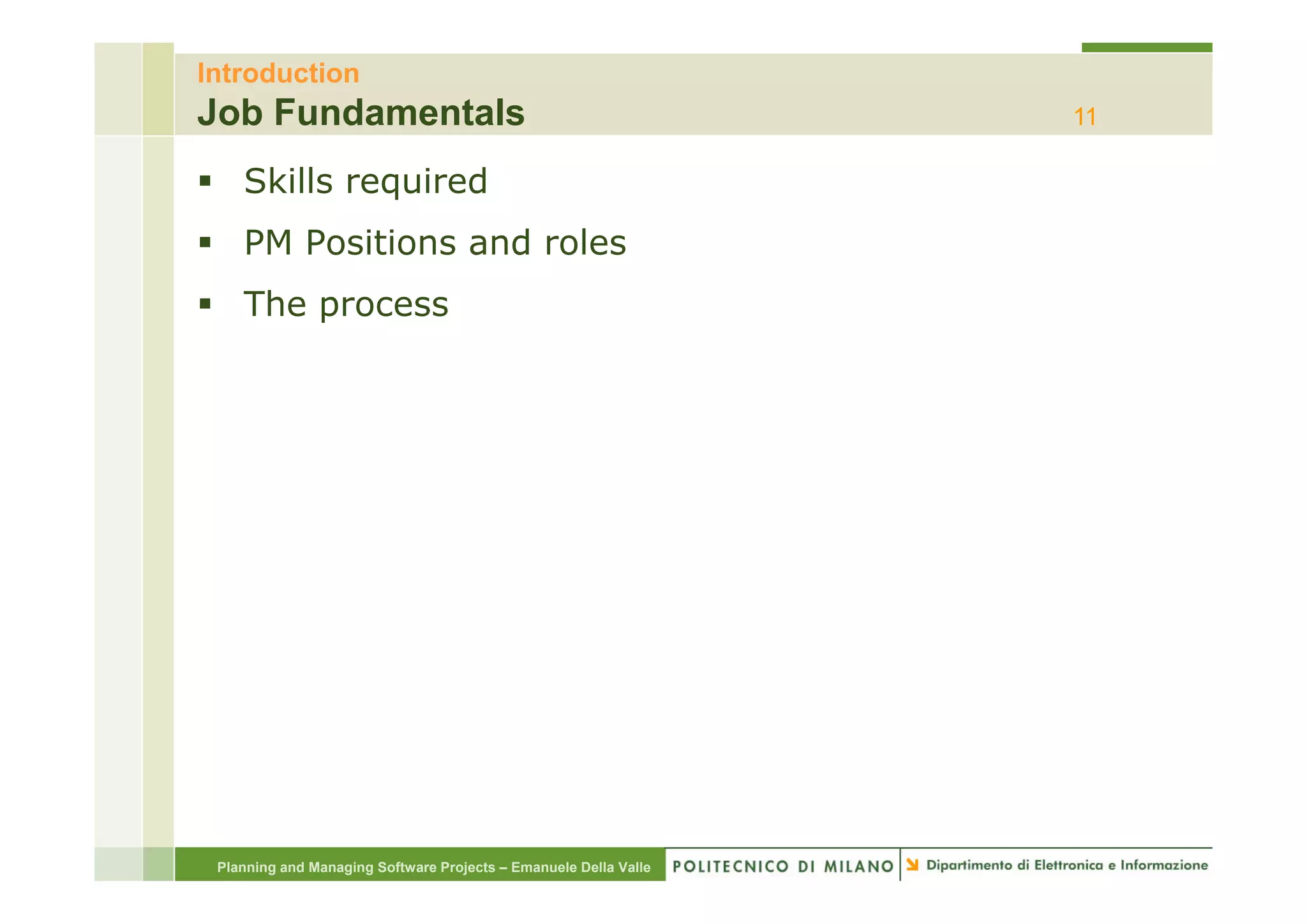 Introduction
Job Fundamentals
11

▪ Skills required
▪ PM Positions and roles
▪ The process

Planning and Managing Software Projects – Emanuele Della Valle
POLITECNICO DI MILANO
Dipartimento di Elettronica e Informazione